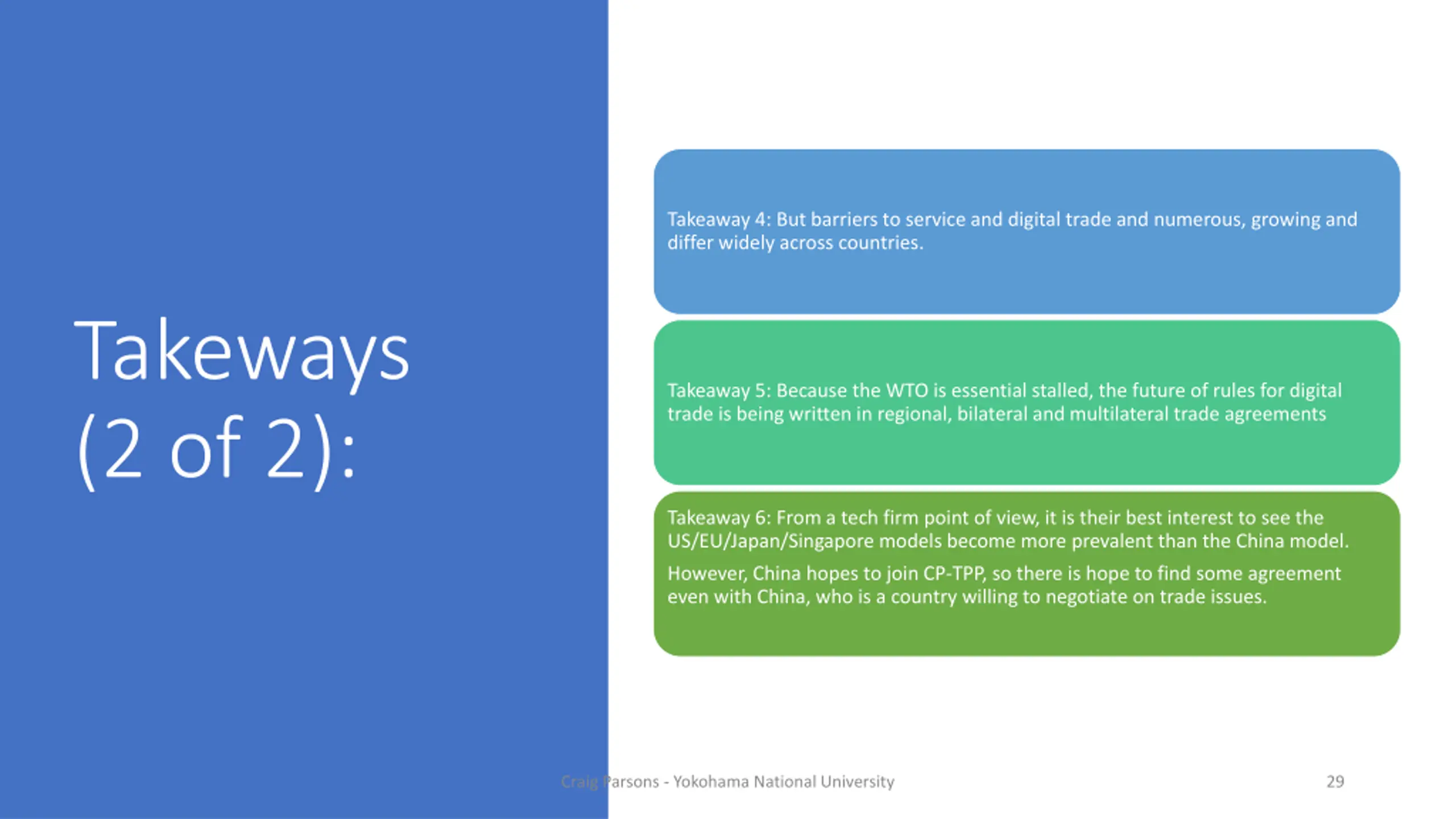 Takeways (2 of 2):

Takeaway 4: But barriers to service and digital trade and numerous, growing and differ widely across countries.

Takeaway 5: Because the WTO is essential stalled, the future of rules for digital trade is being written in regional, bilateral and multilateral trade agreements

Takeaway 6: From a tech firm point of view, it is their best interest to see the US/EU/Japan/Singapore models become more prevalent than the China model.

However, China hopes to join CP-TPP, so there is hope to find some agreement even with China, who is a country willing to negotiate on trade issues.

Craig Parsons - Yokohama National University

29